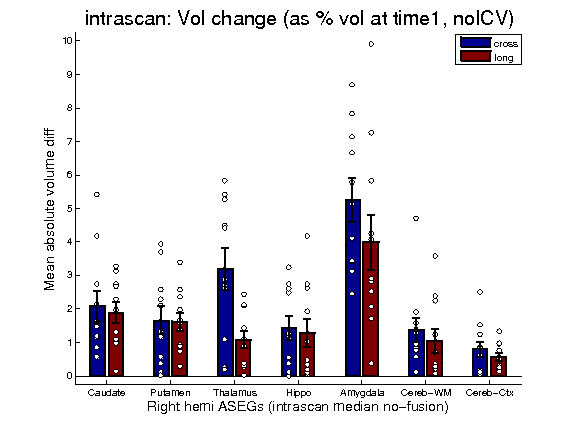 intrascan: Vol change (as % vol at time1, noICV)

cross
long

Mean absolute volume diff

10
9
8
7
6
5
4
3
2
1
0

Caudate
Putamen
Thalamus
Hippo
Amygdala
Cereb-WM
Cereb-Ctx

Right hemi ASEGs (intrascan median no-fusion)